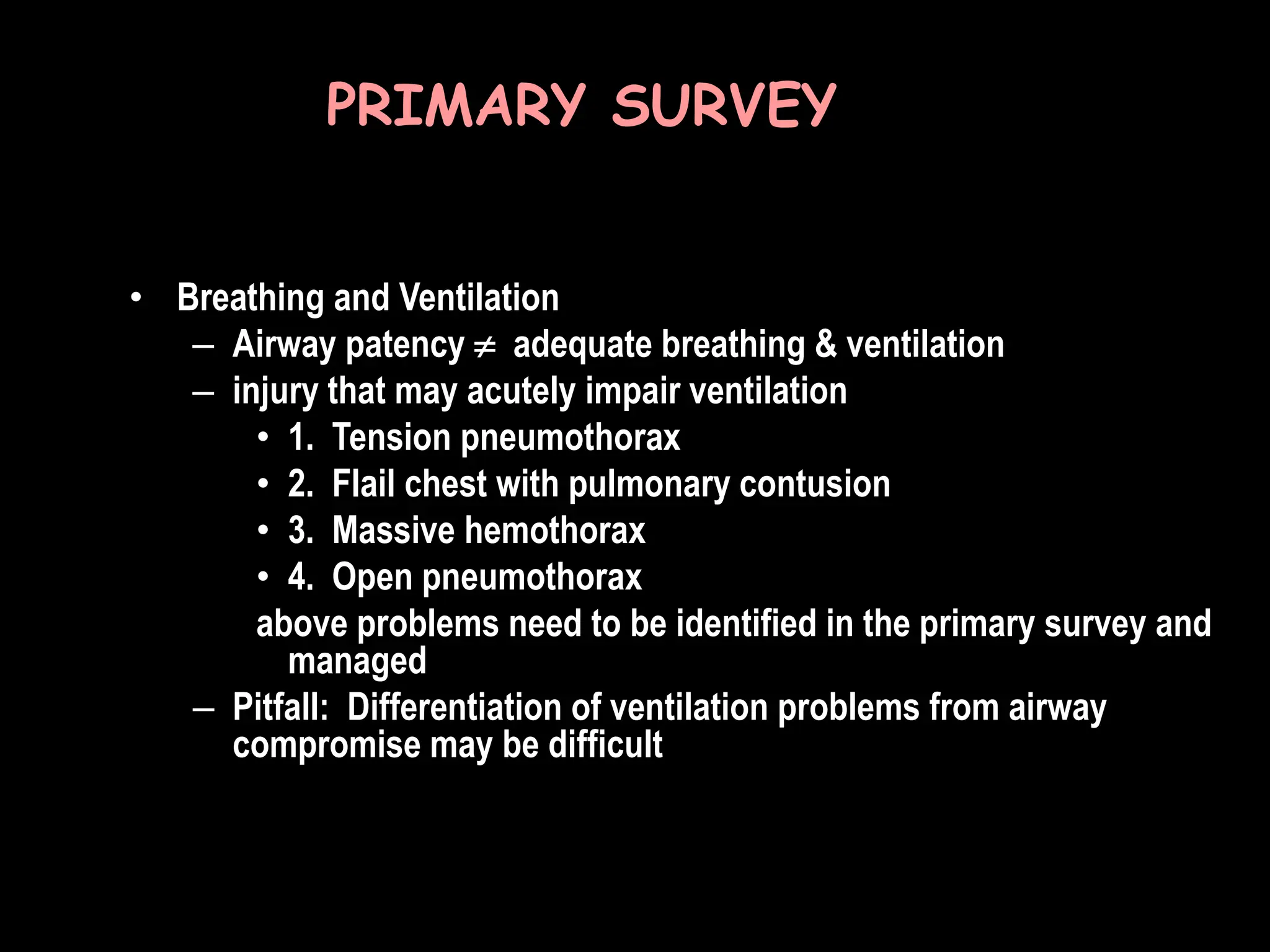 PRIMARY SURVEY

• Breathing and Ventilation
– Airway patency $\neq$ adequate breathing & ventilation
– injury that may acutely impair ventilation
• 1. Tension pneumothorax
• 2. Flail chest with pulmonary contusion
• 3. Massive hemothorax
• 4. Open pneumothorax
above problems need to be identified in the primary survey and managed
– Pitfall: Differentiation of ventilation problems from airway compromise may be difficult